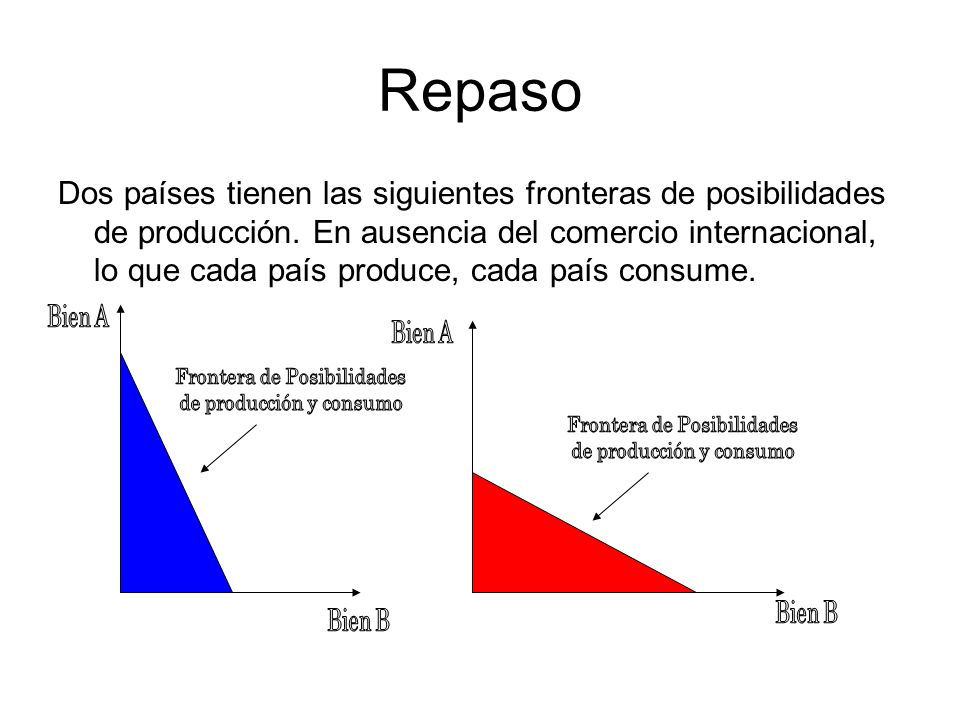 Repaso

Dos países tienen las siguientes fronteras de posibilidades de producción. En ausencia del comercio internacional, lo que cada país produce, cada país consume.

Bien A

Frontera de Posibilidades de producción y consumo

Bien B

Bien A

Frontera de Posibilidades de producción y consumo

Bien B